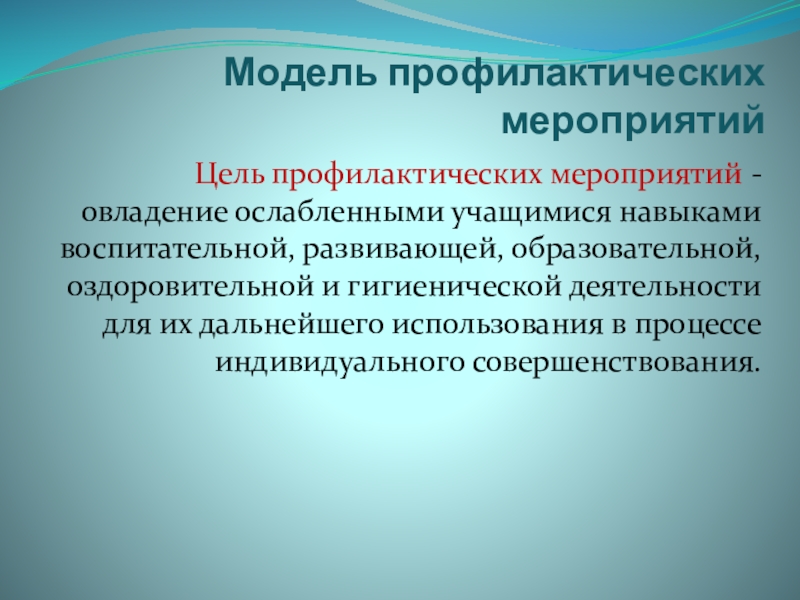 Модель профилактических мероприятий

Цель профилактических мероприятий - овладение ослабленными учащимися навыками воспитательной, развивающей, образовательной, оздоровительной и гигиенической деятельности для их дальнейшего использования в процессе индивидуального совершенствования.